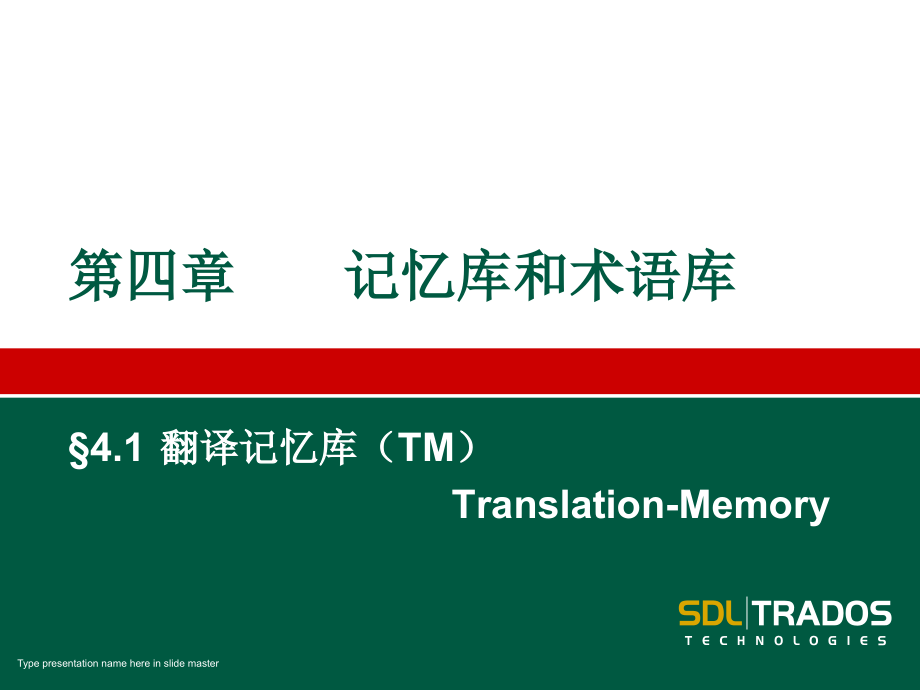 第四章　　记忆库和术语库

§4.1 翻译记忆库（TM）

Translation-Memory

SDL TRADOS
TECHNOLOGIES

Type presentation name here in slide master